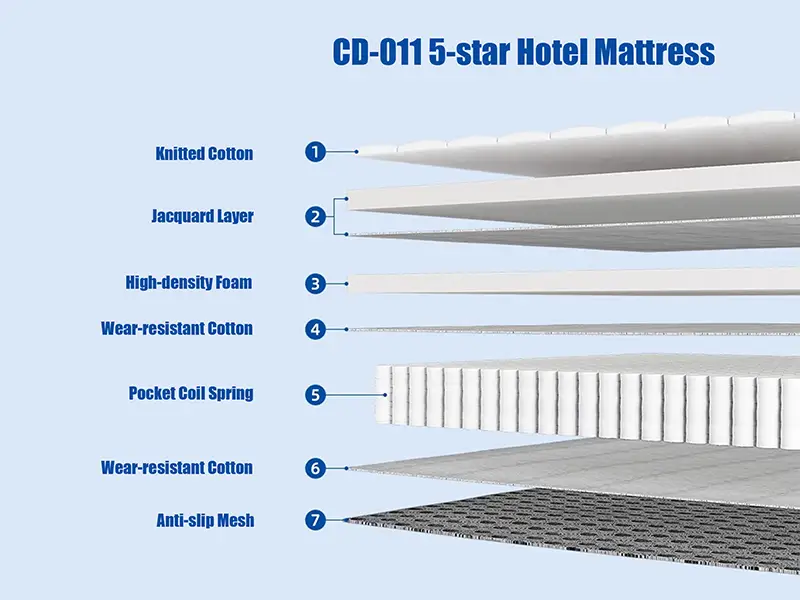 CD-011 5-star Hotel Mattress

Knitted Cotton 1

Jacquard Layer 2

High-density Foam 3

Wear-resistant Cotton 4

Pocket Coil Spring 5

Wear-resistant Cotton 6

Anti-slip Mesh 7